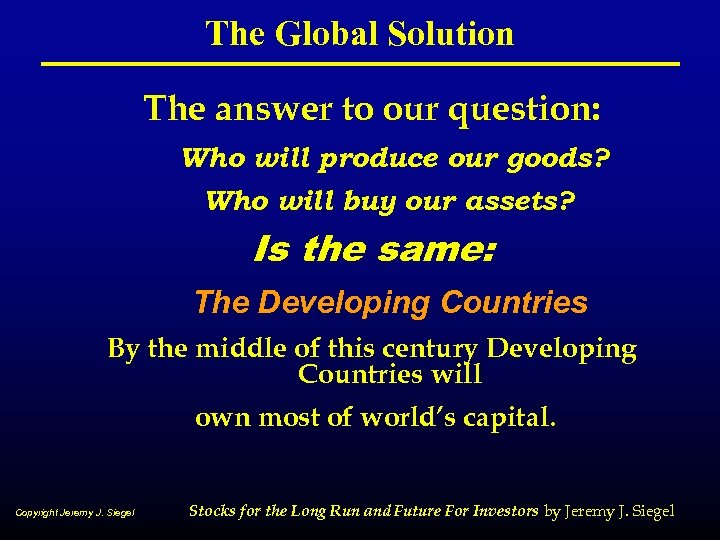 The Global Solution

The answer to our question:

Who will produce our goods?

Who will buy our assets?

Is the same:

The Developing Countries

By the middle of this century Developing Countries will

own most of world's capital.

Copyright Jeremy J. Siegel

Stocks for the Long Run and Future For Investors by Jeremy J. Siegel